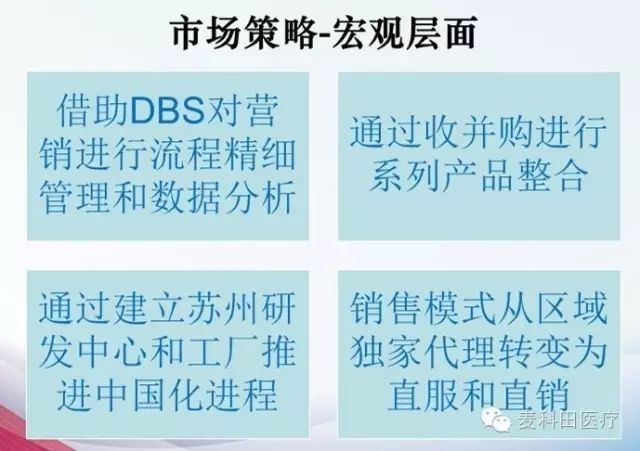 市场策略-宏观层面

借助DBS对营销进行流程精细管理和数据分析

通过收并购进行系列产品整合

通过建立苏州研发中心和工厂推进中国化进程

销售模式从区域独家代理转变为直服和直销

麦科田医疗